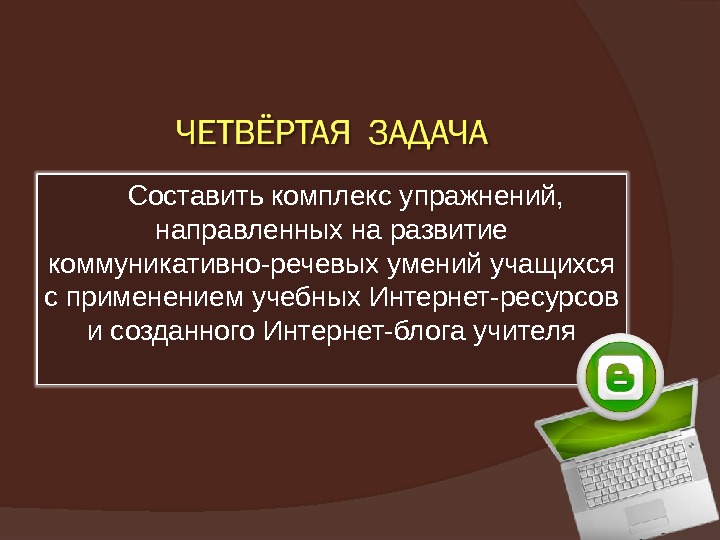 ЧЕТВЁРТАЯ ЗАДАЧА

Составить комплекс упражнений, направленных на развитие коммуникативно-речевых умений учащихся с применением учебных Интернет-ресурсов и созданного Интернет-блога учителя